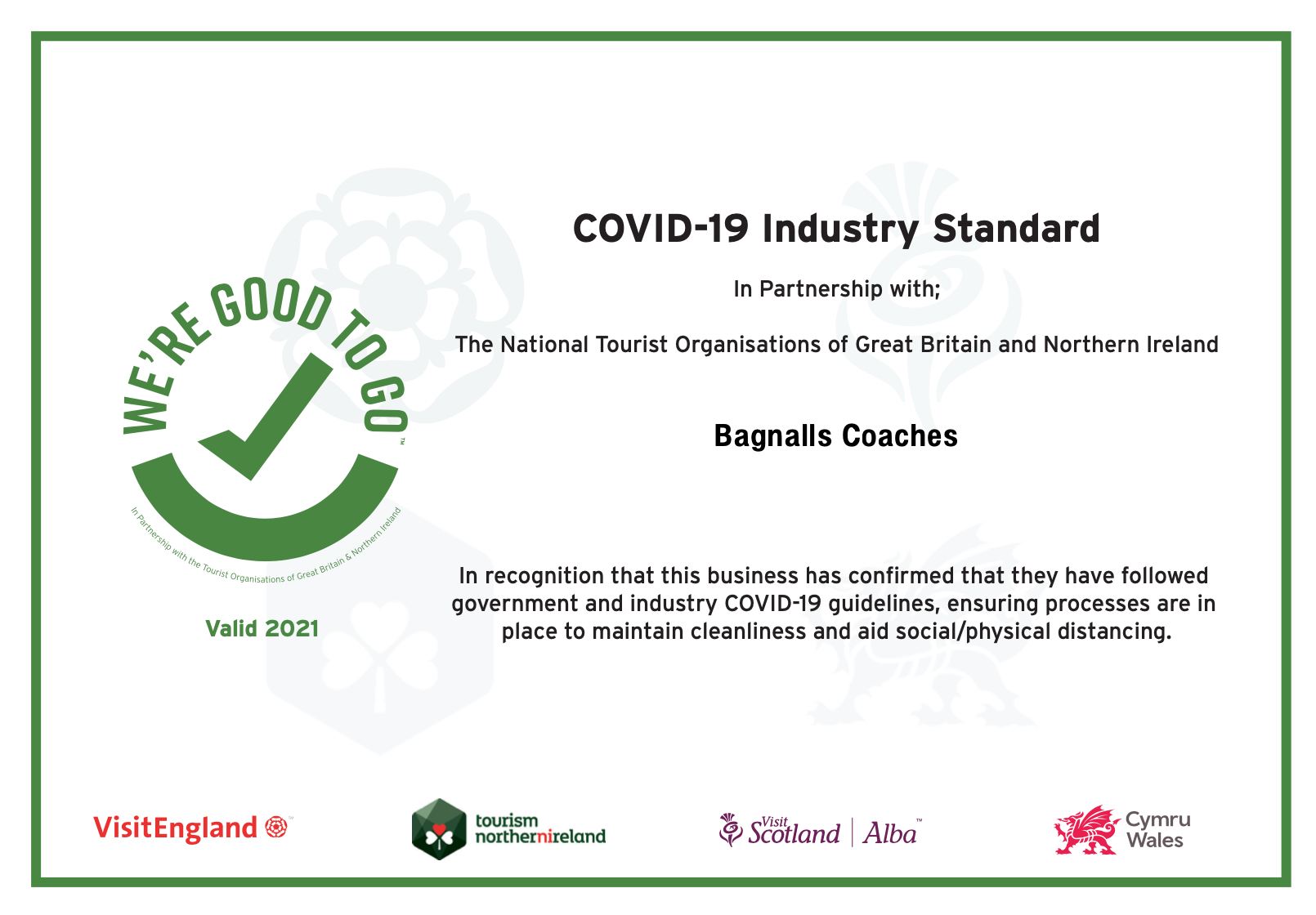 WE'RE GOOD TO GO™

In Partnership with the Tourist Organisations of Great Britain & Northern Ireland

Valid 2021

COVID-19 Industry Standard

In Partnership with;

The National Tourist Organisations of Great Britain and Northern Ireland

Bagnalls Coaches

In recognition that this business has confirmed that they have followed government and industry COVID-19 guidelines, ensuring processes are in place to maintain cleanliness and aid social/physical distancing.

VisitEngland

tourism northernireland

Visit Scotland | Alba™

Cymru Wales